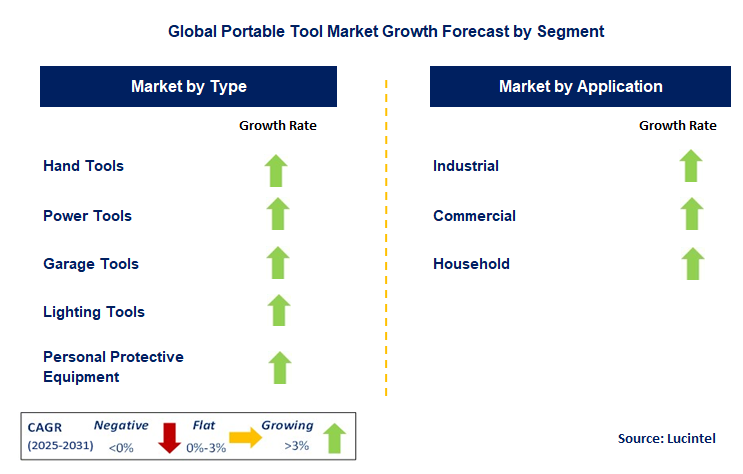 Global Portable Tool Market Growth Forecast by Segment

Market by Type

Growth Rate

Hand Tools

Power Tools

Garage Tools

Lighting Tools

Personal Protective Equipment

Market by Application

Growth Rate

Industrial

Commercial

Household

CAGR (2025-2031) Negative <0% Flat 0%-3% Growing >3%

Source: Lucintel